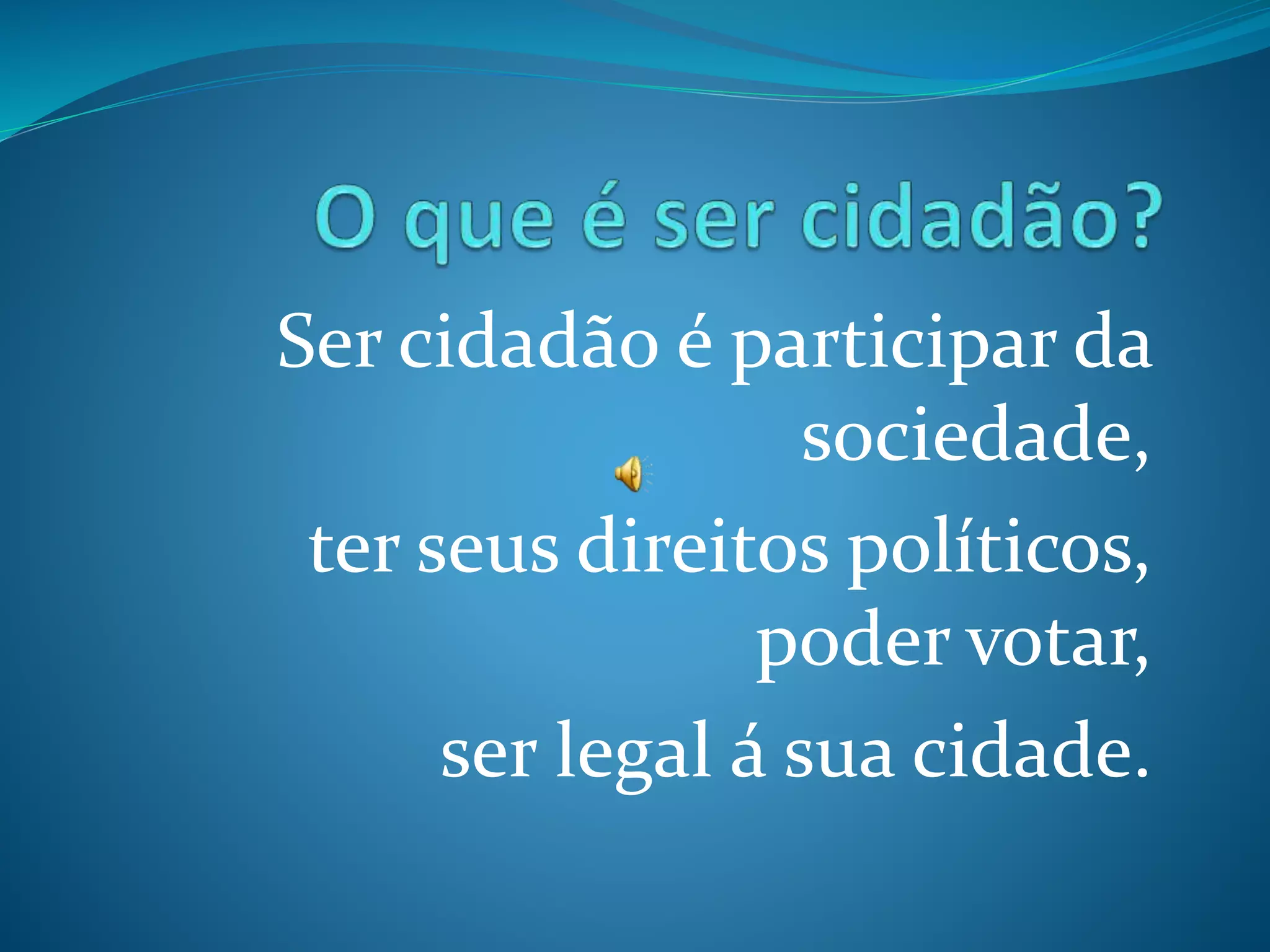 O que é ser cidadão?

Ser cidadão é participar da sociedade,

ter seus direitos políticos, poder votar,

ser legal á sua cidade.